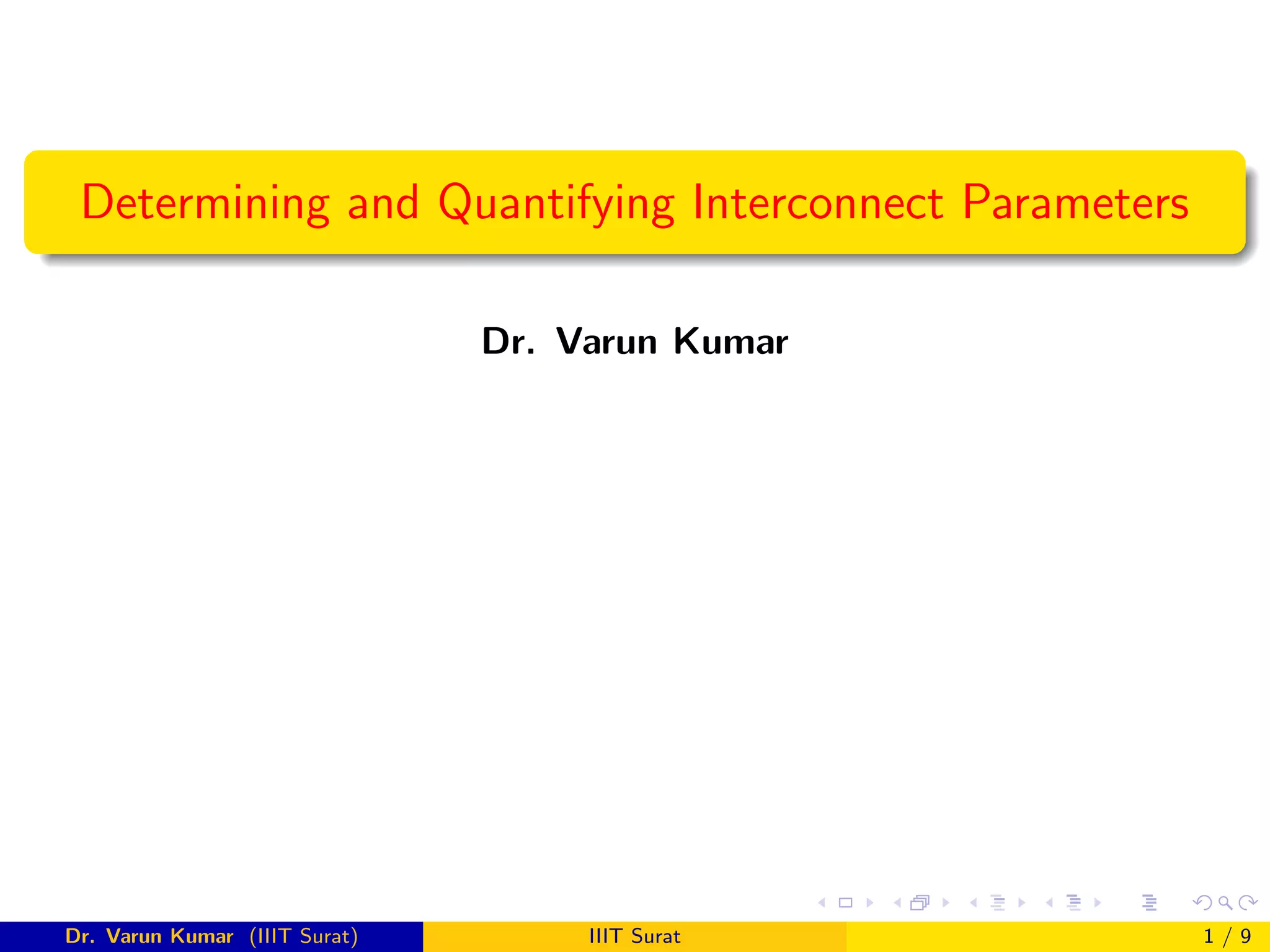 Determining and Quantifying Interconnect Parameters

Dr. Varun Kumar

Dr. Varun Kumar (IIIT Surat) IIIT Surat 1 / 9